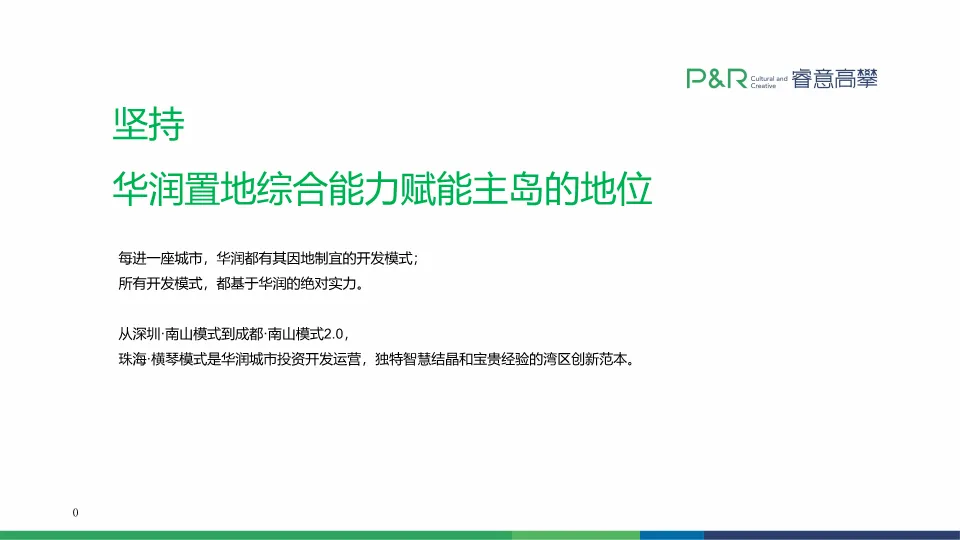 P&R Cultural and Creative 睿意高攀

坚持

华润置地综合能力赋能主岛的地位

每进一座城市，华润都有其因地制宜的开发模式；
所有开发模式，都基于华润的绝对实力。

从深圳·南山模式到成都·南山模式2.0，
珠海·横琴模式是华润城市投资开发运营，独特智慧结晶和宝贵经验的湾区创新范本。

0